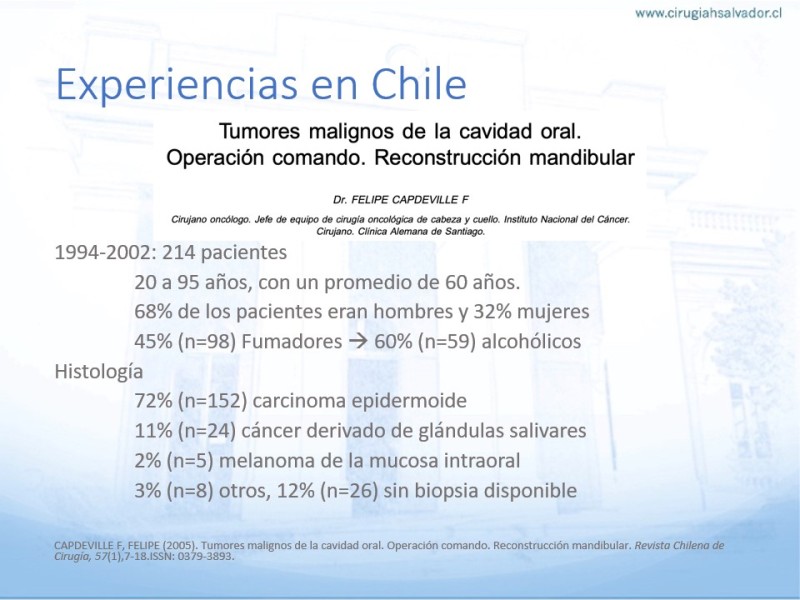 www.cirugiahsalvador.cl

Experiencias en Chile

Tumores malignos de la cavidad oral. Operación comando. Reconstrucción mandibular

Dr. FELIPE CAPDEVILLE F

Cirujano oncólogo. Jefe de equipo de cirugía oncológica de cabeza y cuello. Instituto Nacional del Cáncer. Cirujano. Clínica Alemana de Santiago.

1994-2002: 214 pacientes

20 a 95 años, con un promedio de 60 años.

68% de los pacientes eran hombres y 32% mujeres

45% (n=98) Fumadores → 60% (n=59) alcohólicos

Histología

72% (n=152) carcinoma epidermoide

11% (n=24) cáncer derivado de glándulas salivares

2% (n=5) melanoma de la mucosa intraoral

3% (n=8) otros, 12% (n=26) sin biopsia disponible

CAPDEVILLE F, FELIPE (2005). Tumores malignos de la cavidad oral. Operación comando. Reconstrucción mandibular. Revista Chilena de Cirugía, 57(1),7-18.ISSN: 0379-3893.